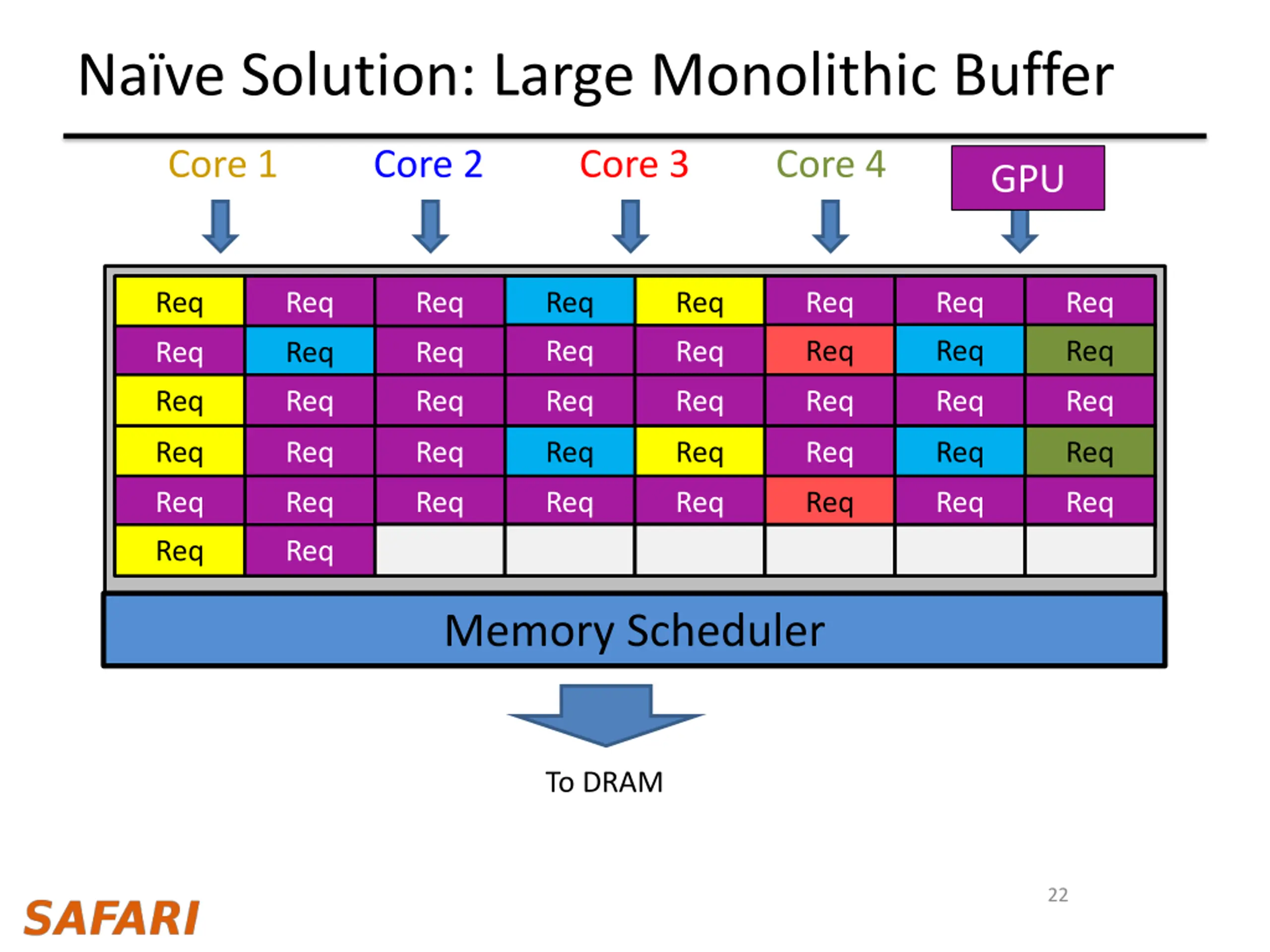 Naïve Solution: Large Monolithic Buffer

Core 1 Core 2 Core 3 Core 4 GPU

| Req | Req | Req | Req | Req | Req | Req | Req |
|---|---|---|---|---|---|---|---|
| Req | Req | Req | Req | Req | Req | Req | Req |
| Req | Req | Req | Req | Req | Req | Req | Req |
| Req | Req | Req | Req | Req | Req | Req | Req |
| Req | Req | Req | Req | Req | Req | Req | Req |
| Req | Req | | | | | | |

Memory Scheduler

To DRAM

22

SAFARI